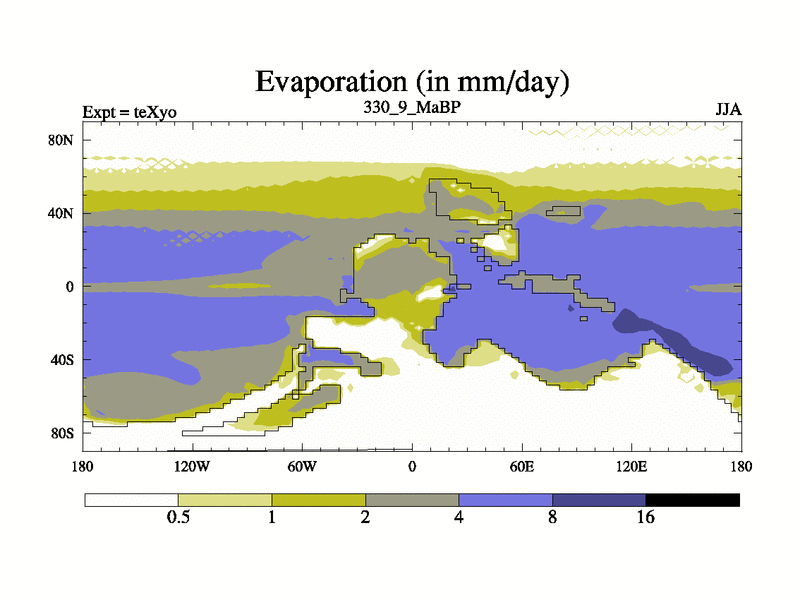 Evaporation (in mm/day)

Expt = teXyo

330_9_MaBP

JJA

80N
40N
0
40S
80S

180
120W
60W
0
60E
120E
180

0.5
1
2
4
8
16